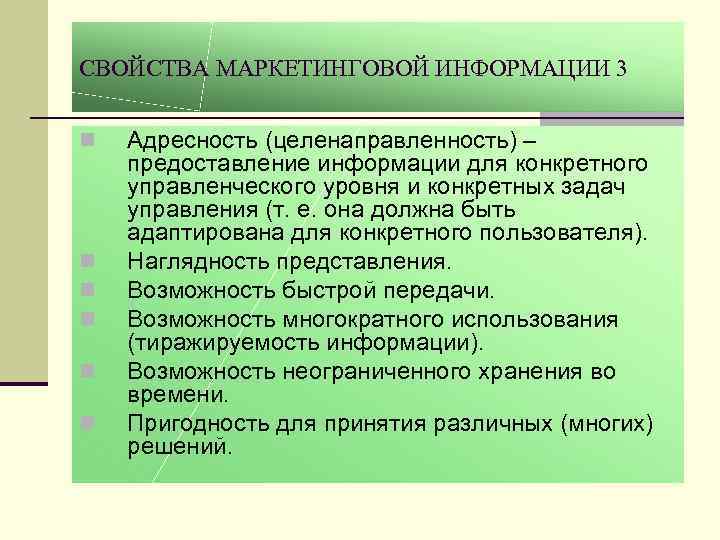 СВОЙСТВА МАРКЕТИНГОВОЙ ИНФОРМАЦИИ 3

Адресность (целенаправленность) – предоставление информации для конкретного управленческого уровня и конкретных задач управления (т. е. она должна быть адаптирована для конкретного пользователя).

Наглядность представления.

Возможность быстрой передачи.

Возможность многократного использования (тиражируемость информации).

Возможность неограниченного хранения во времени.

Пригодность для принятия различных (многих) решений.